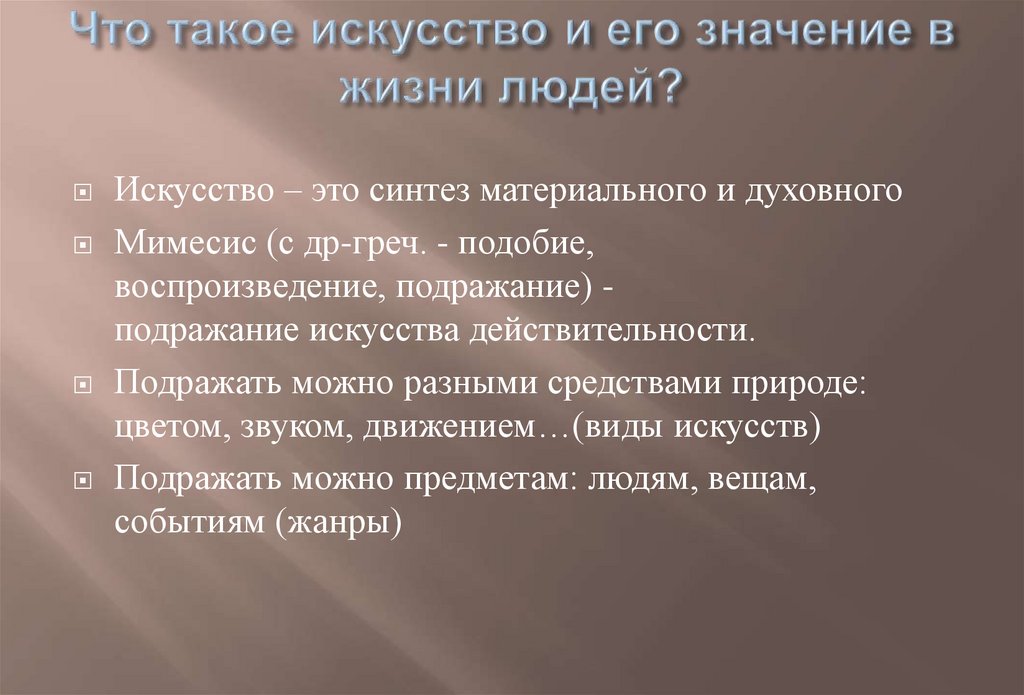 Что такое искусство и его значение в жизни людей?

Искусство – это синтез материального и духовного

Мимесис (с др-греч. - подобие, воспроизведение, подражание) - подражание искусства действительности.

Подражать можно разными средствами природе: цветом, звуком, движением…(виды искусств)

Подражать можно предметам: людям, вещам, событиям (жанры)